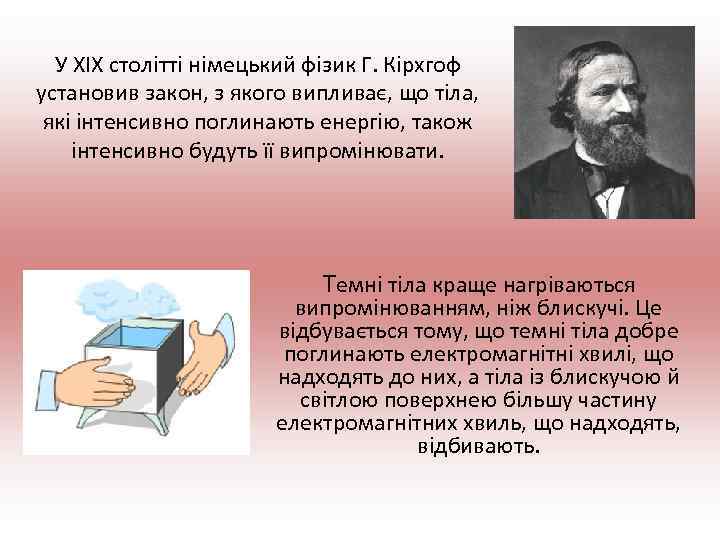 У XIX столітті німецький фізик Г. Кірхгоф установив закон, з якого випливає, що тіла, які інтенсивно поглинають енергію, також інтенсивно будуть її випромінювати.

Темні тіла краще нагріваються випромінюванням, ніж блискучі. Це відбувається тому, що темні тіла добре поглинають електромагнітні хвилі, що надходять до них, а тіла із блискучою й світлою поверхнею більшу частину електромагнітних хвиль, що надходять, відбивають.